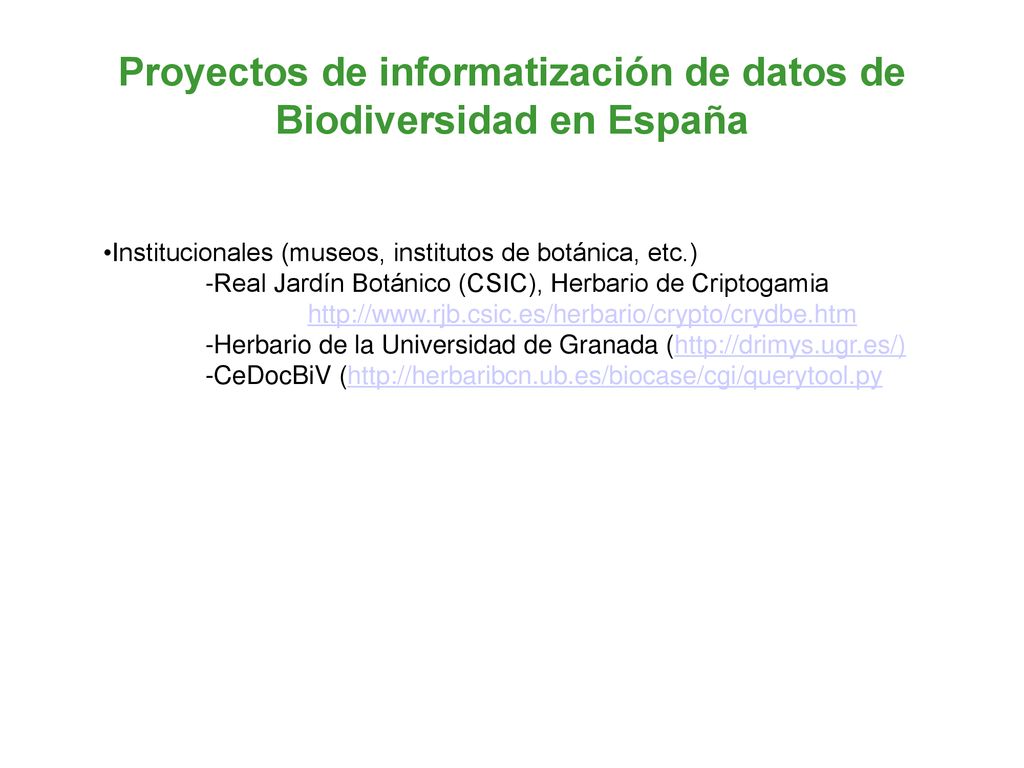 Proyectos de informatización de datos de Biodiversidad en España

•Institucionales (museos, institutos de botánica, etc.)
-Real Jardín Botánico (CSIC), Herbario de Criptogamia
http://www.rjb.csic.es/herbario/crypto/crydbe.htm
-Herbario de la Universidad de Granada (http://drimys.ugr.es/)
-CeDocBiV (http://herbaribcn.ub.es/biocase/cgi/querytool.py